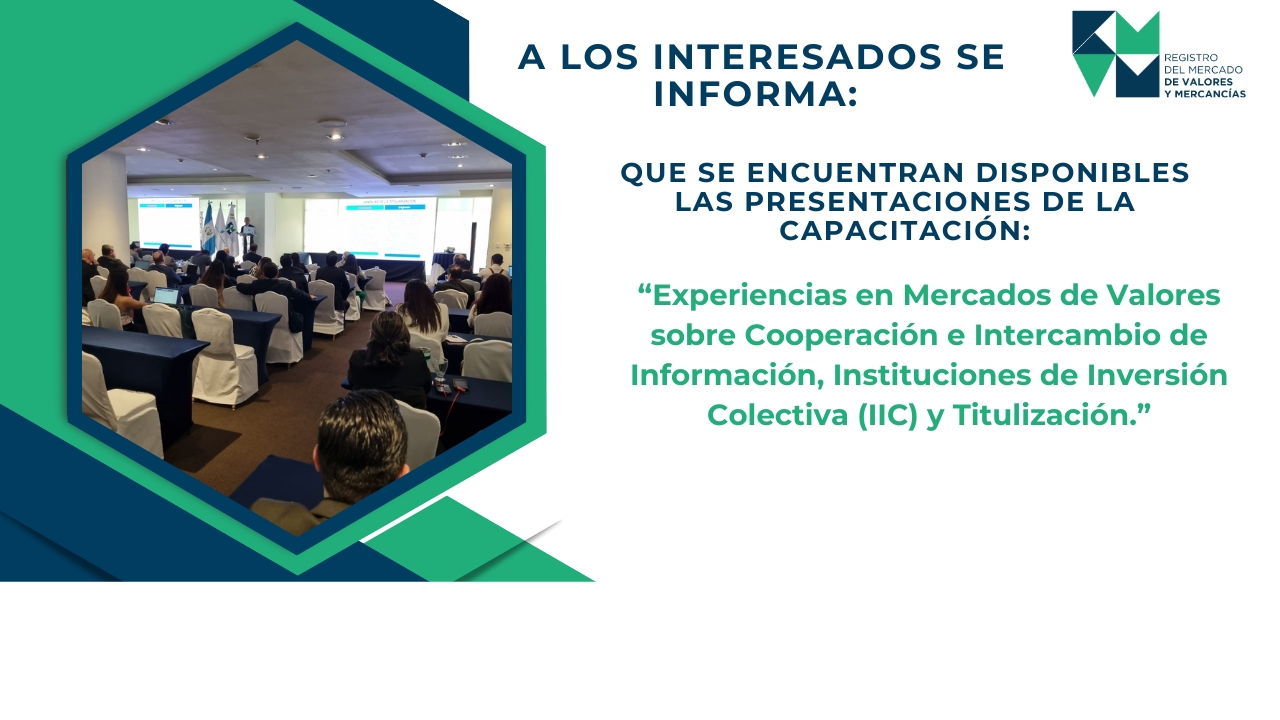 A LOS INTERESADOS SE INFORMA:

REGISTRO DEL MERCADO DE VALORES Y MERCANCÍAS

QUE SE ENCUENTRAN DISPONIBLES LAS PRESENTACIONES DE LA CAPACITACIÓN:

“Experiencias en Mercados de Valores sobre Cooperación e Intercambio de Información, Instituciones de Inversión Colectiva (IIC) y Titulización.”